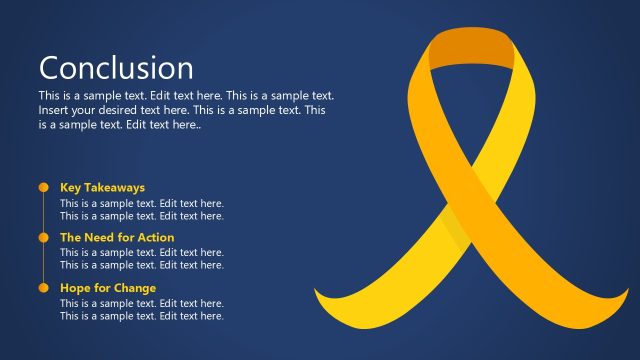 Conclusion

This is a sample text. Edit text here. This is a sample text. Insert your desired text here. This is a sample text. This is a sample text. Edit text here..

Key Takeaways
This is a sample text. Edit text here.
This is a sample text. Edit text here.

The Need for Action
This is a sample text. Edit text here.
This is a sample text. Edit text here.

Hope for Change
This is a sample text. Edit text here.
This is a sample text. Edit text here.